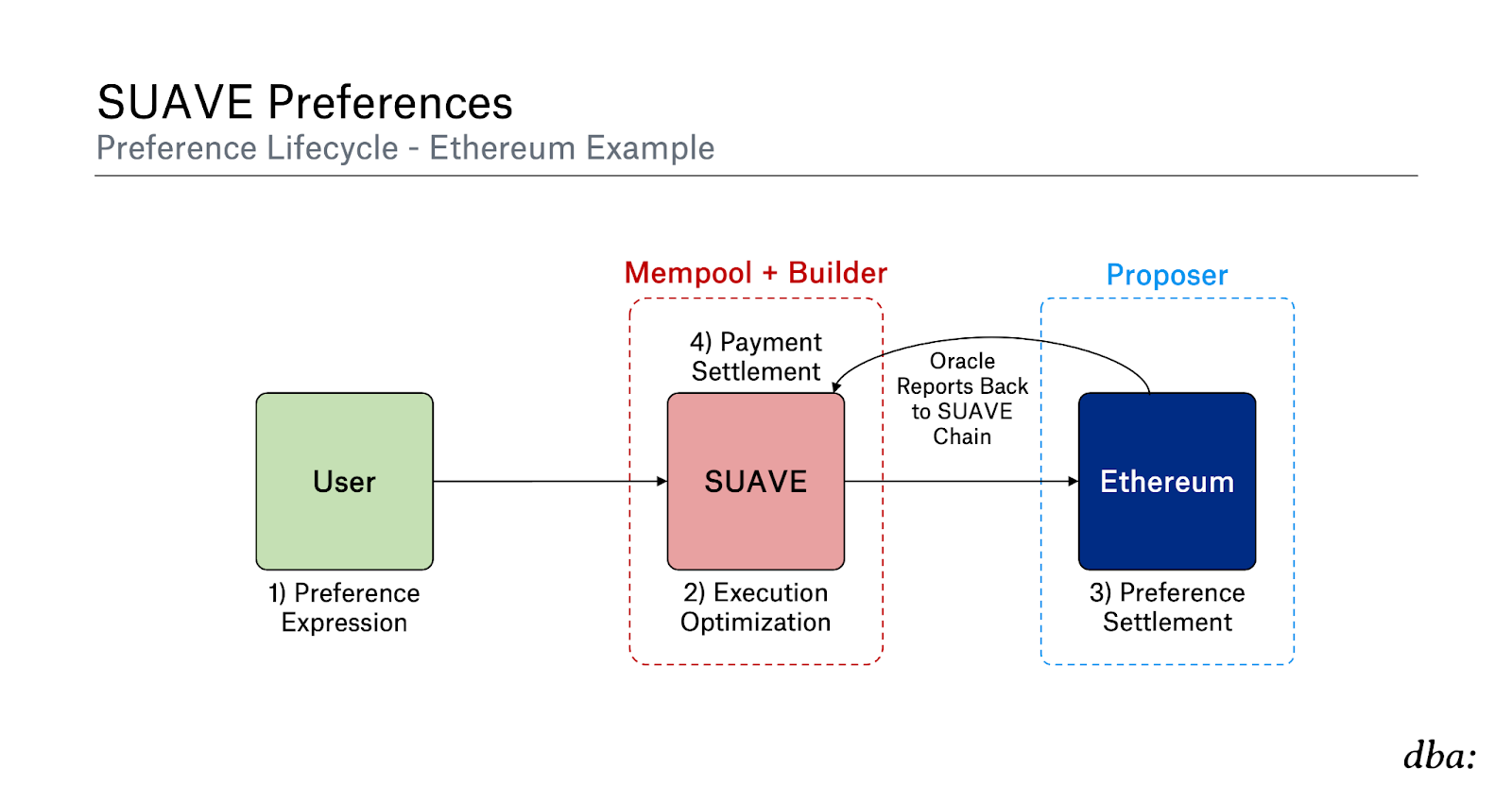 SUAVE Preferences
Preference Lifecycle - Ethereum Example

Mempool + Builder

Proposer

4) Payment Settlement

Oracle Reports Back to SUAVE Chain

User

SUAVE

Ethereum

1) Preference Expression

2) Execution Optimization

3) Preference Settlement

dba: